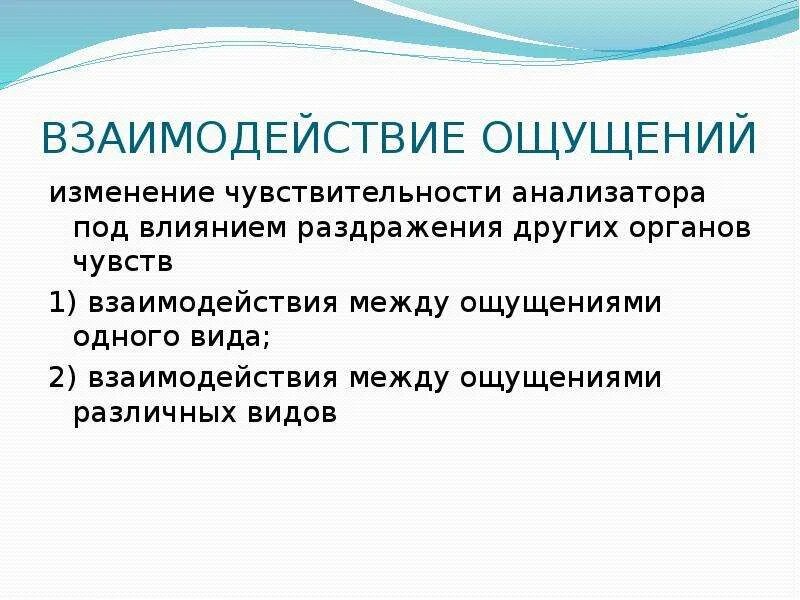 ВЗАИМОДЕЙСТВИЕ ОЩУЩЕНИЙ

изменение чувствительности анализатора под влиянием раздражения других органов чувств

1) взаимодействия между ощущениями одного вида;

2) взаимодействия между ощущениями различных видов